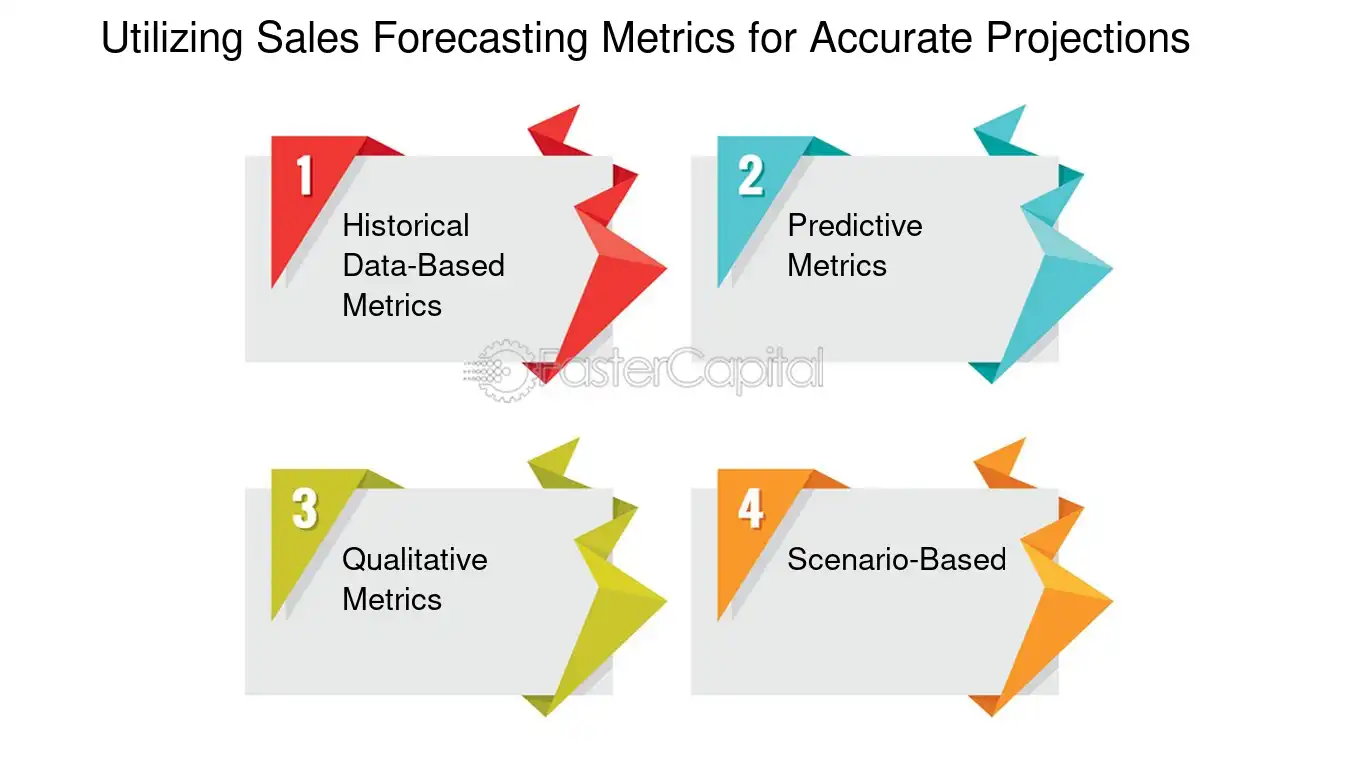 Utilizing Sales Forecasting Metrics for Accurate Projections

1
Historical Data-Based Metrics

2
Predictive Metrics

3
Qualitative Metrics

4
Scenario-Based

FasterCapital